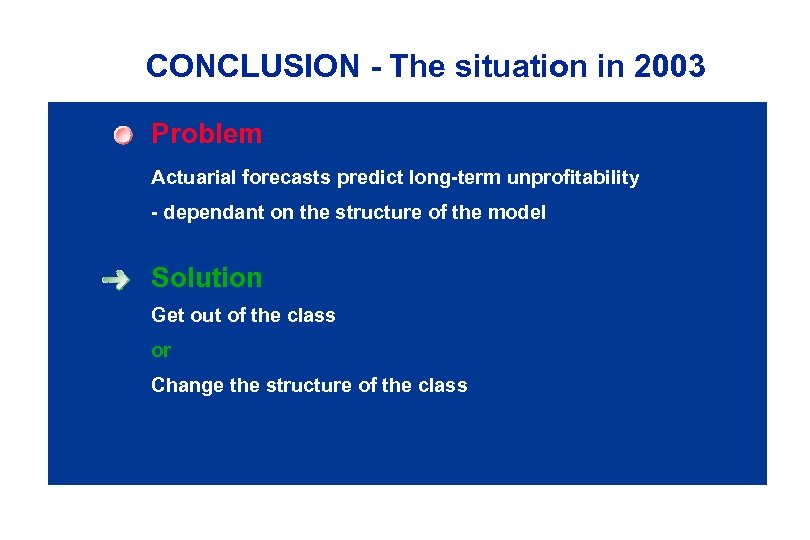 CONCLUSION - The situation in 2003

Problem

Actuarial forecasts predict long-term unprofitability

- dependant on the structure of the model

Solution

Get out of the class

or

Change the structure of the class